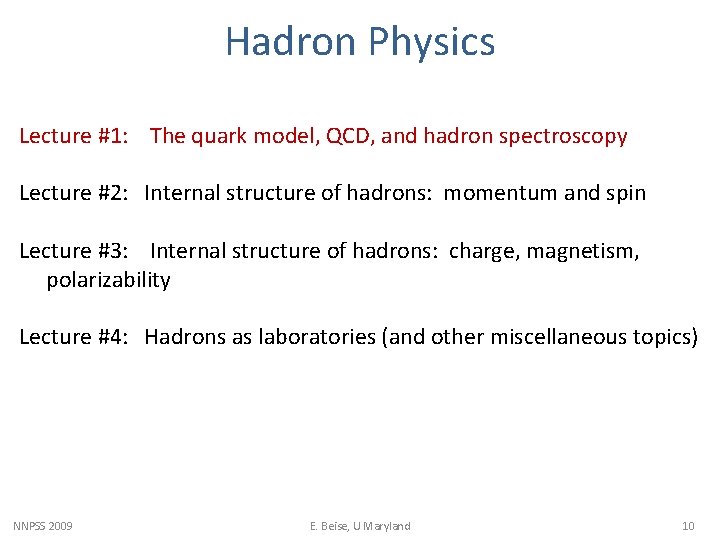 Hadron Physics

Lecture #1: The quark model, QCD, and hadron spectroscopy

Lecture #2: Internal structure of hadrons: momentum and spin

Lecture #3: Internal structure of hadrons: charge, magnetism, polarizability

Lecture #4: Hadrons as laboratories (and other miscellaneous topics)

NNPSS 2009

E. Beise, U Maryland

10